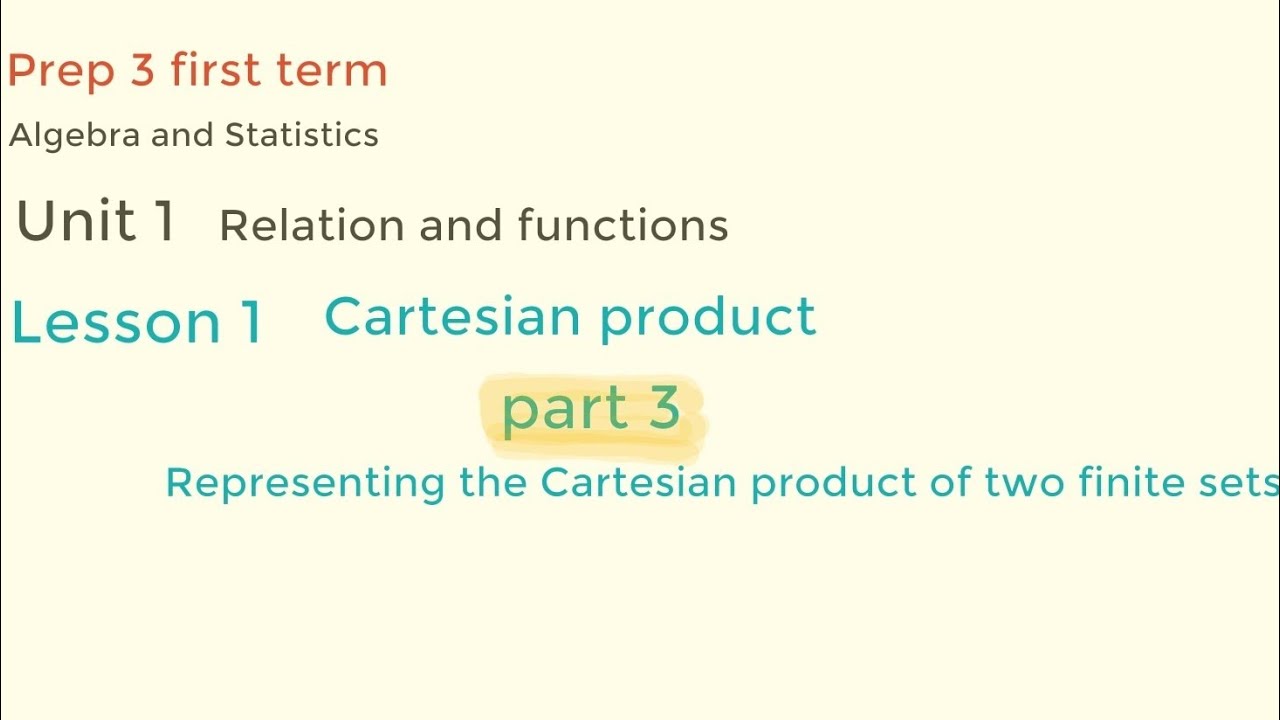 Prep 3 first term

Algebra and Statistics

Unit 1 Relation and functions

Lesson 1 Cartesian product

part 3

Representing the Cartesian product of two finite sets